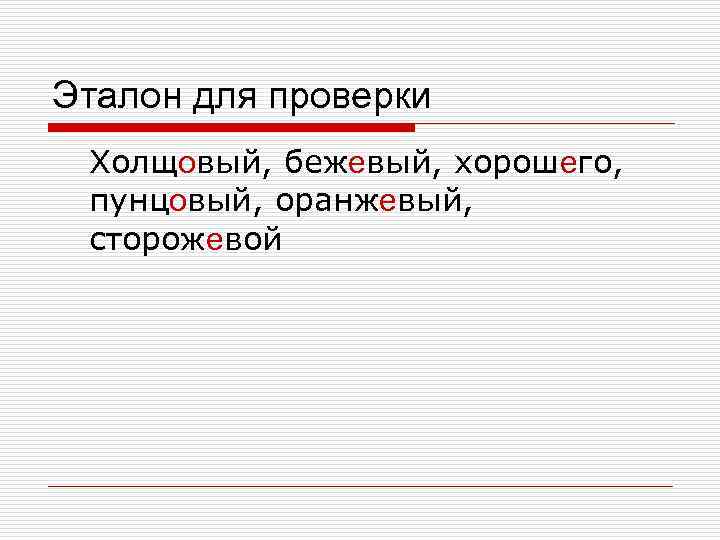 Эталон для проверки

Холщовый, бежевый, хорошего, пунцовый, оранжевый, сторожевой